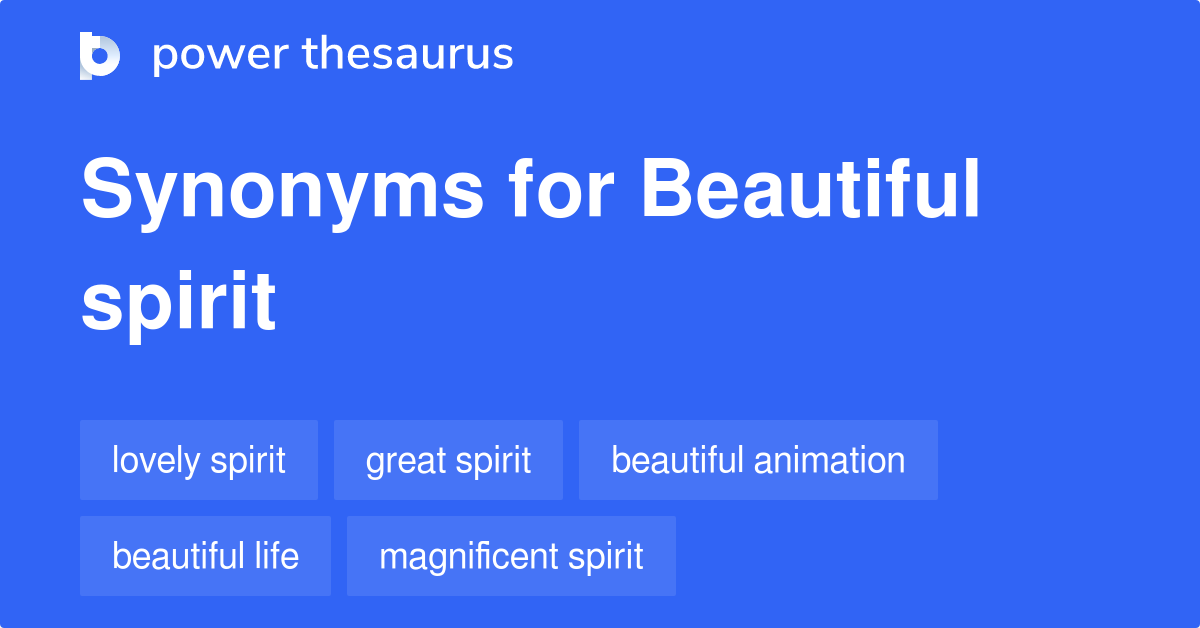 power thesaurus

Synonyms for Beautiful spirit

lovely spirit
great spirit
beautiful animation
beautiful life
magnificent spirit